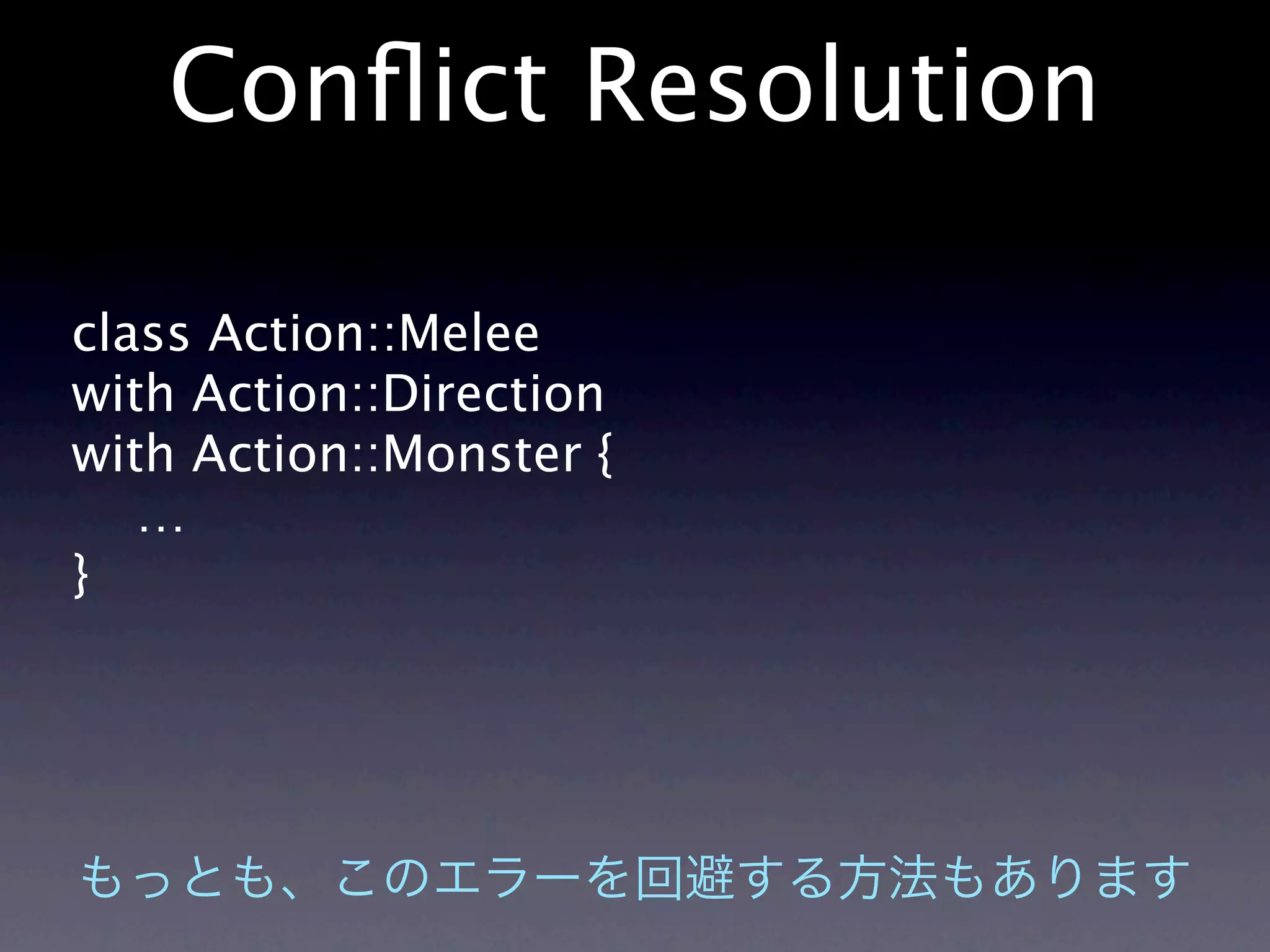 Conflict Resolution

class Action::Melee
with Action::Direction
with Action::Monster {
...
}

もっとも、このエラーを回避する方法もあります